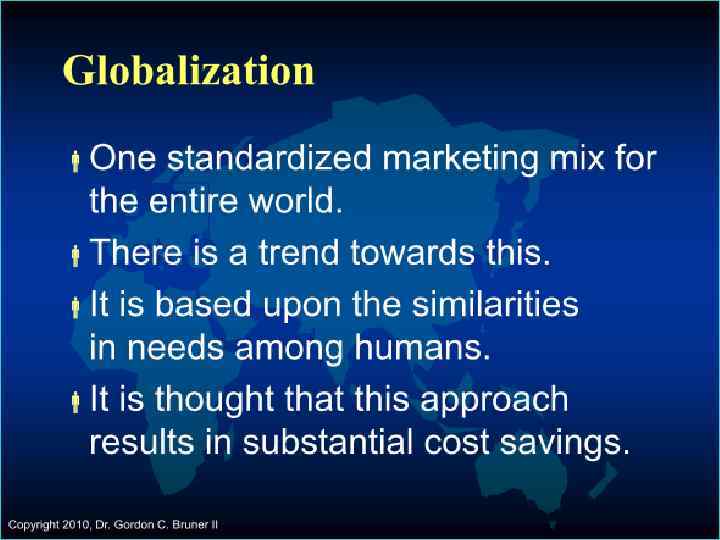 Globalization

One standardized marketing mix for the entire world.

There is a trend towards this.

It is based upon the similarities in needs among humans.

It is thought that this approach results in substantial cost savings.

Copyright 2010, Dr. Gordon C. Bruner II